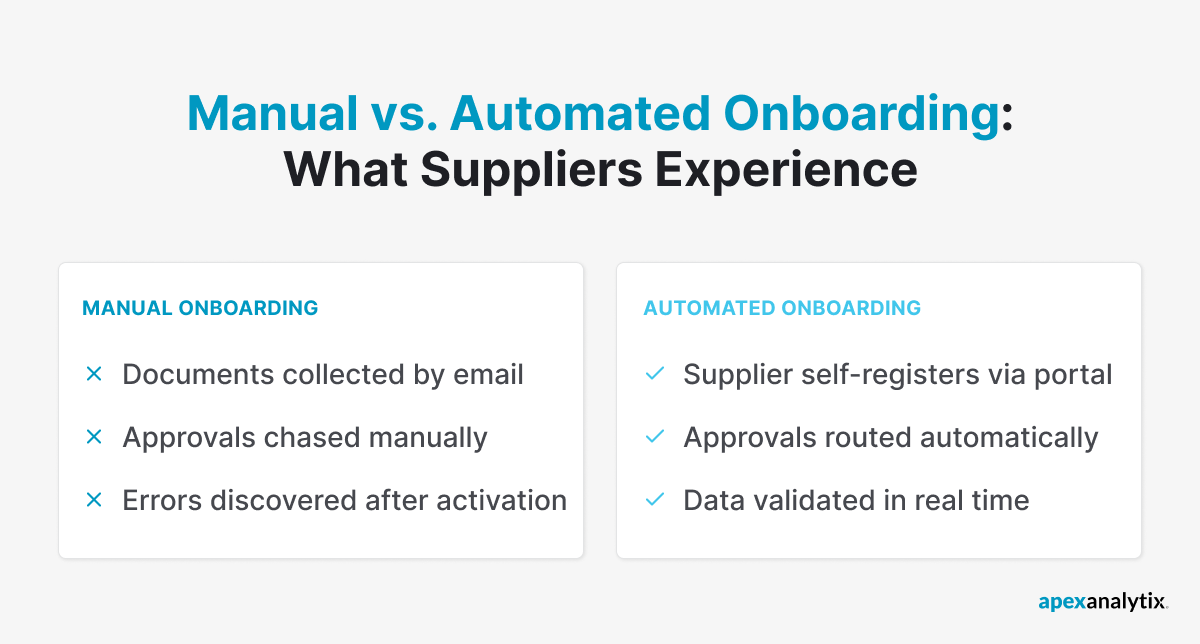 Manual vs. Automated Onboarding: What Suppliers Experience

MANUAL ONBOARDING

× Documents collected by email

× Approvals chased manually

× Errors discovered after activation

AUTOMATED ONBOARDING

✓ Supplier self-registers via portal

✓ Approvals routed automatically

✓ Data validated in real time

apexanalytix.